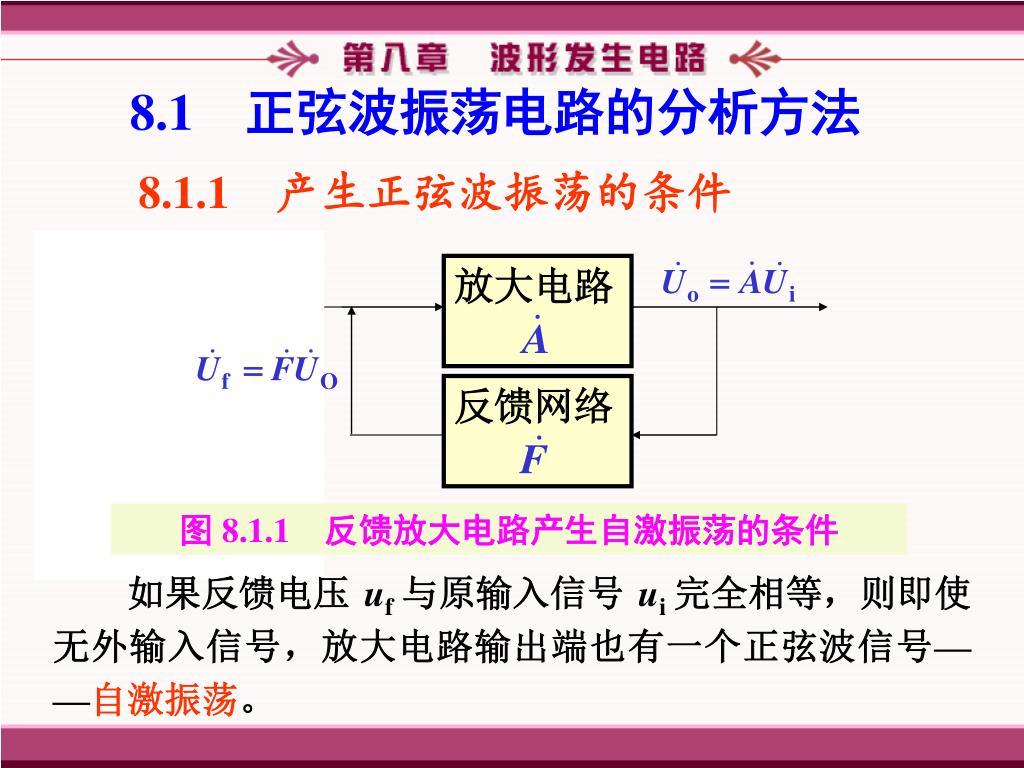 第八章 波形发生电路

8.1 正弦波振荡电路的分析方法

8.1.1 产生正弦波振荡的条件

放大电路 $\dot{A}$

$\dot{U}_o = \dot{A}\dot{U}_i$

$\dot{U}_f = \dot{F}\dot{U}_O$

反馈网络 $\dot{F}$

图 8.1.1 反馈放大电路产生自激振荡的条件

如果反馈电压 $u_f$ 与原输入信号 $u_i$ 完全相等，则即使无外输入信号，放大电路输出端也有一个正弦波信号——自激振荡。